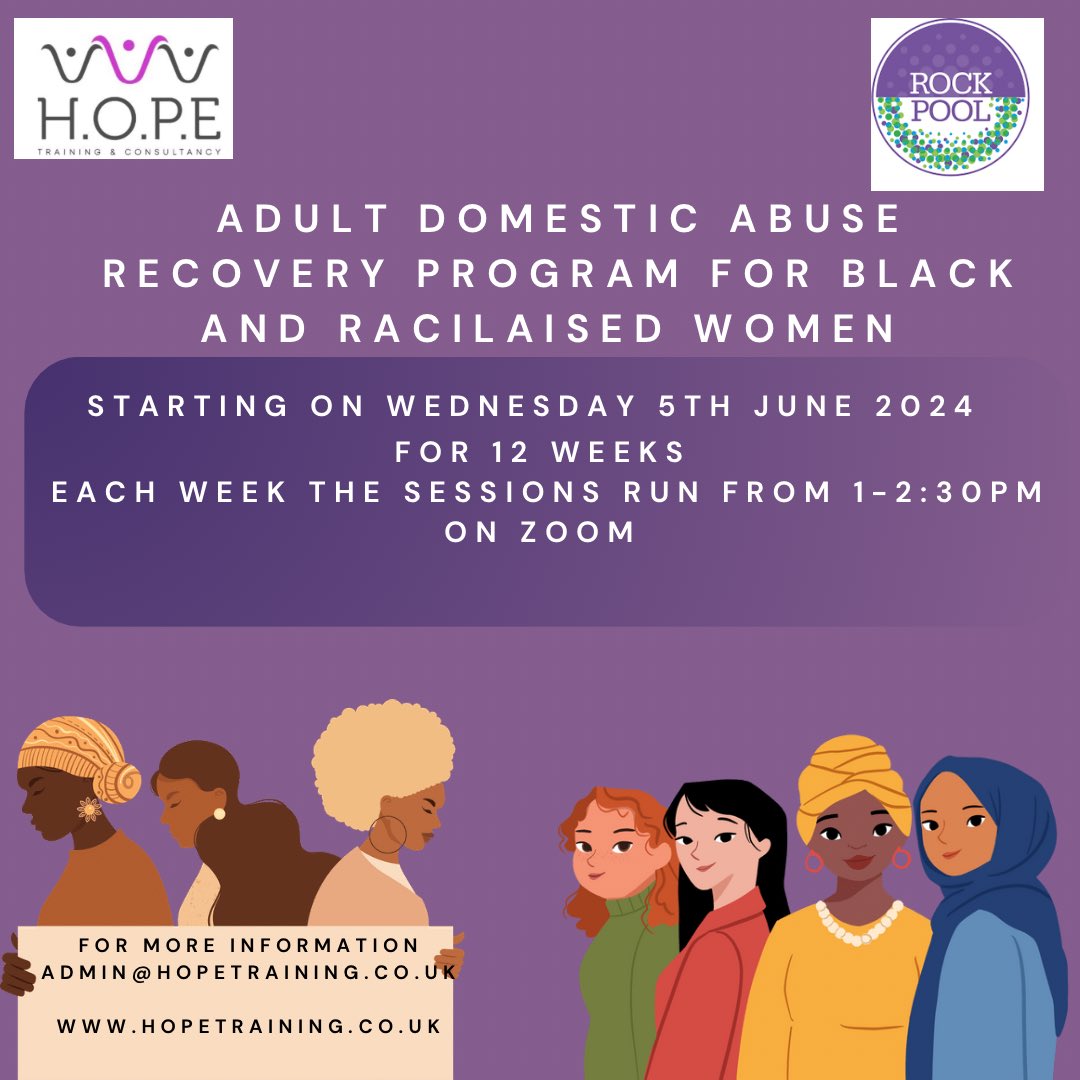 H.O.P.E
TRAINING & CONSULTANCY

ROCK POOL

ADULT DOMESTIC ABUSE RECOVERY PROGRAM FOR BLACK AND RACILAISED WOMEN

STARTING ON WEDNESDAY 5TH JUNE 2024
FOR 12 WEEKS
EACH WEEK THE SESSIONS RUN FROM 1-2:30PM ON ZOOM

FOR MORE INFORMATION
ADMIN@HOPETRAINING.CO.UK

WWW.HOPETRAINING.CO.UK